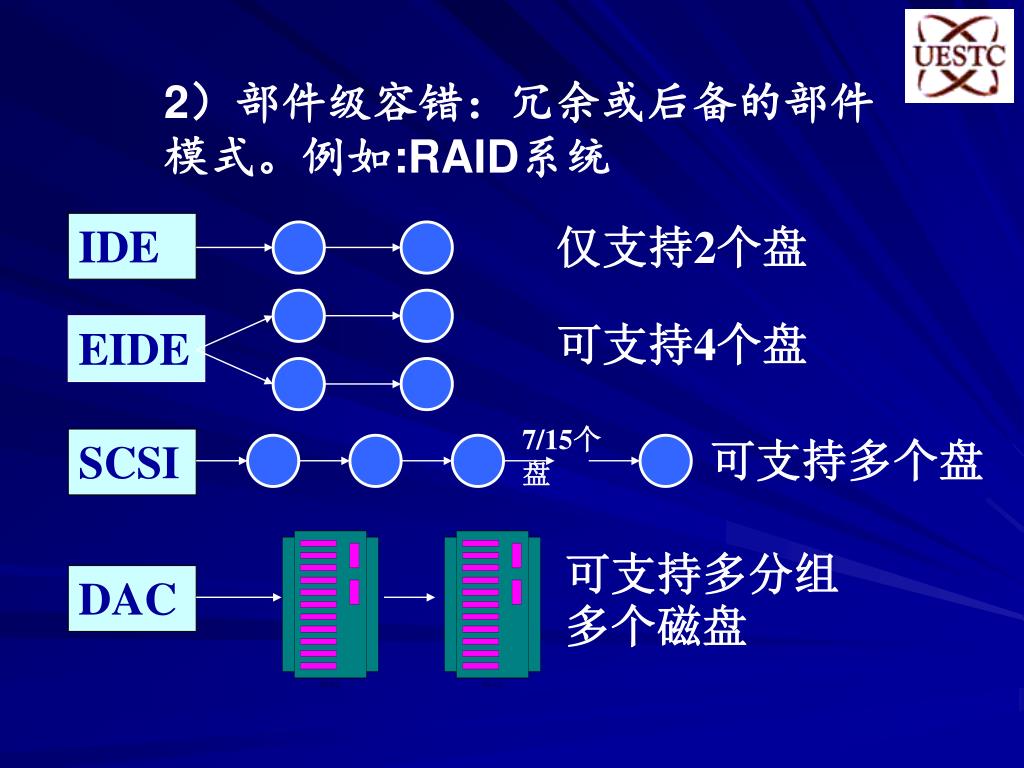 UESTC

2）部件级容错：冗余或后备的部件模式。例如:RAID系统

IDE

仅支持2个盘

EIDE

可支持4个盘

SCSI

7/15个盘

可支持多个盘

DAC

可支持多分组多个磁盘